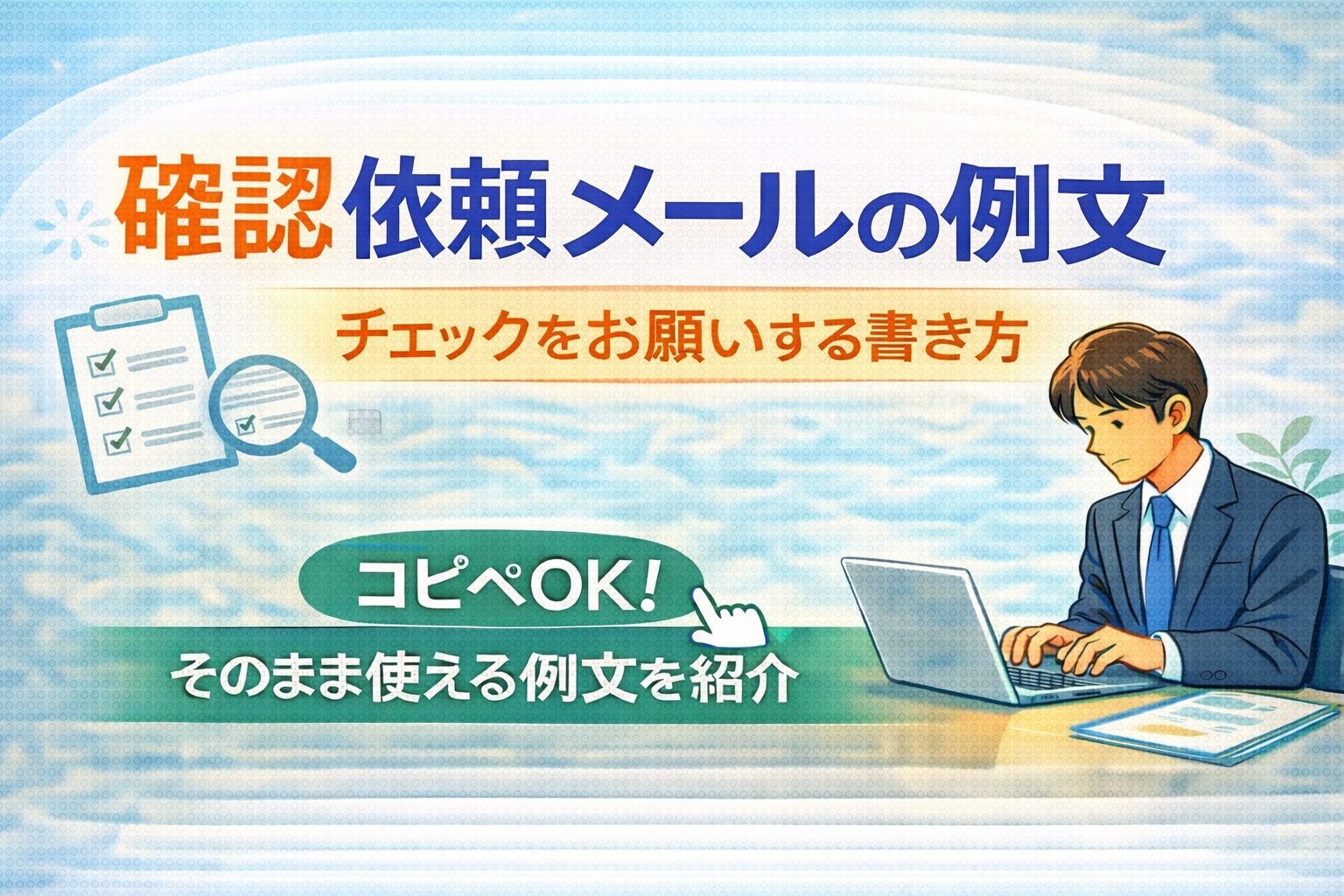 確認依頼メールの例文

チェックをお願いする書き方

コピペOK!

そのまま使える例文を紹介